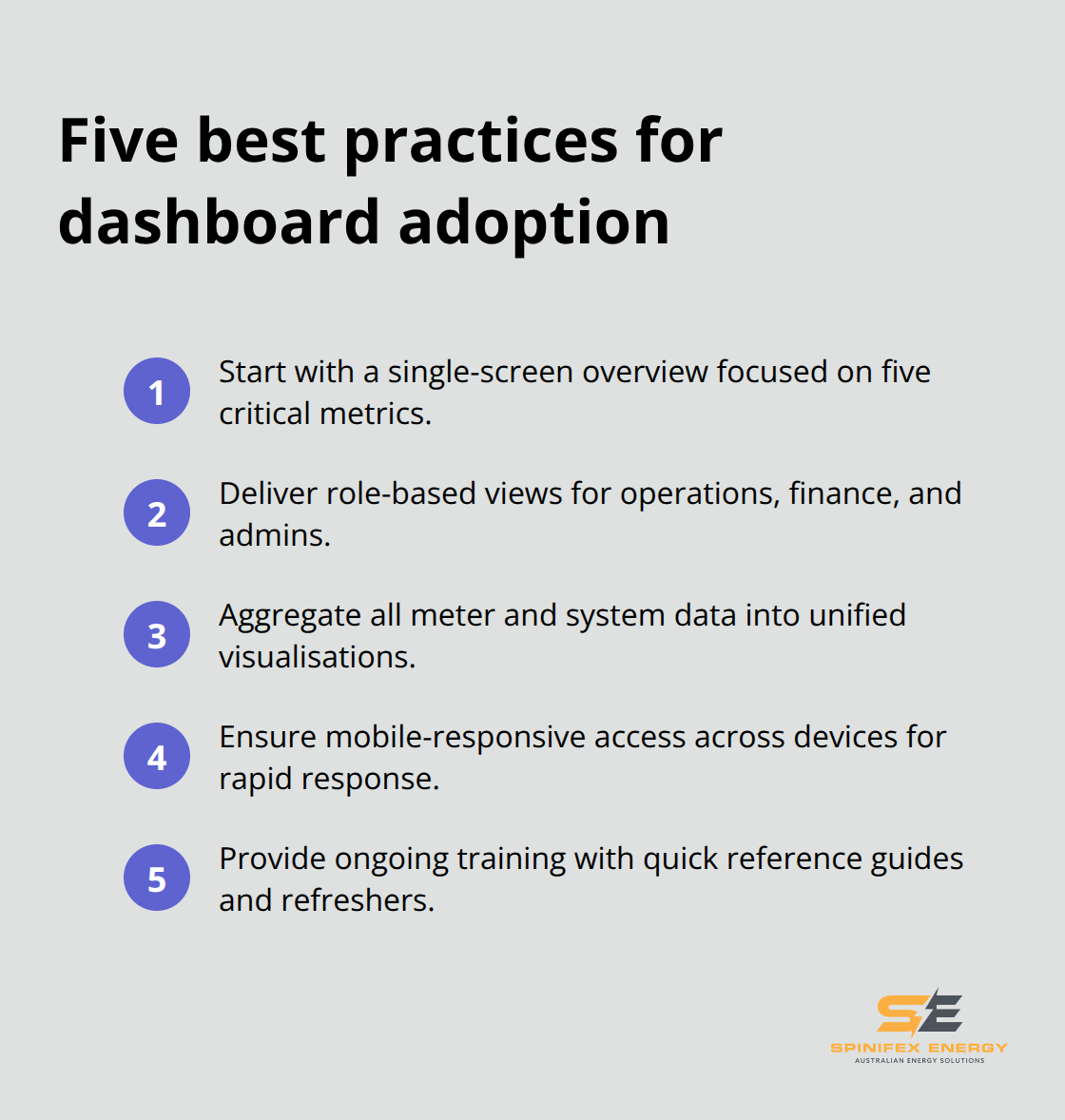 Five best practices for dashboard adoption

1 Start with a single-screen overview focused on five critical metrics.

2 Deliver role-based views for operations, finance, and admins.

3 Aggregate all meter and system data into unified visualisations.

4 Ensure mobile-responsive access across devices for rapid response.

5 Provide ongoing training with quick reference guides and refreshers.

SE
SPINIFEX ENERGY
AUSTRALIAN ENERGY SOLUTIONS